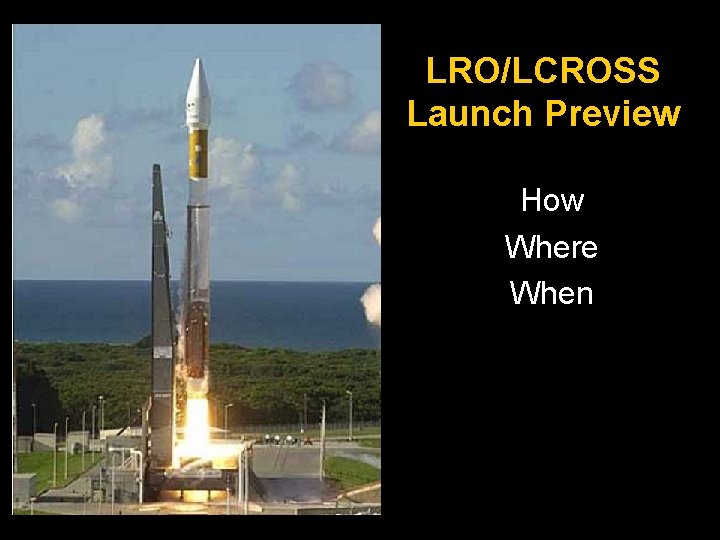 LRO/LCROSS
Launch Preview

How
Where
When